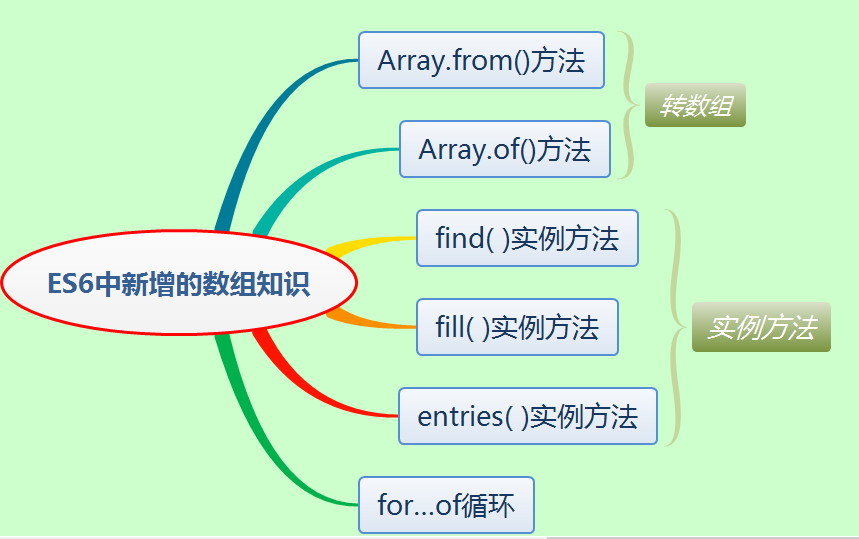 ES6中新增的数组知识

Array.from()方法

Array.of()方法

转数组

find( )实例方法

fill( )实例方法

entries( )实例方法

实例方法

for...of循环